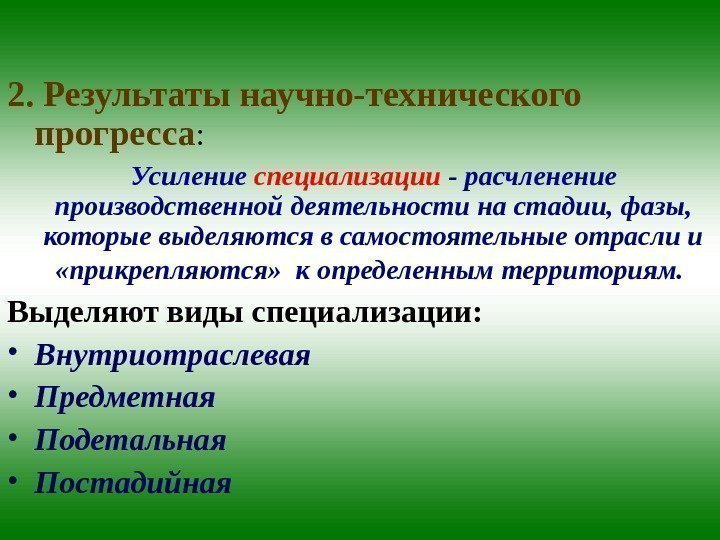 2. Результаты научно-технического прогресса:

Усиление специализации - расчленение производственной деятельности на стадии, фазы, которые выделяются в самостоятельные отрасли и «прикрепляются» к определенным территориям.

Выделяют виды специализации:

• Внутриотраслевая
• Предметная
• Подетальная
• Постадийная